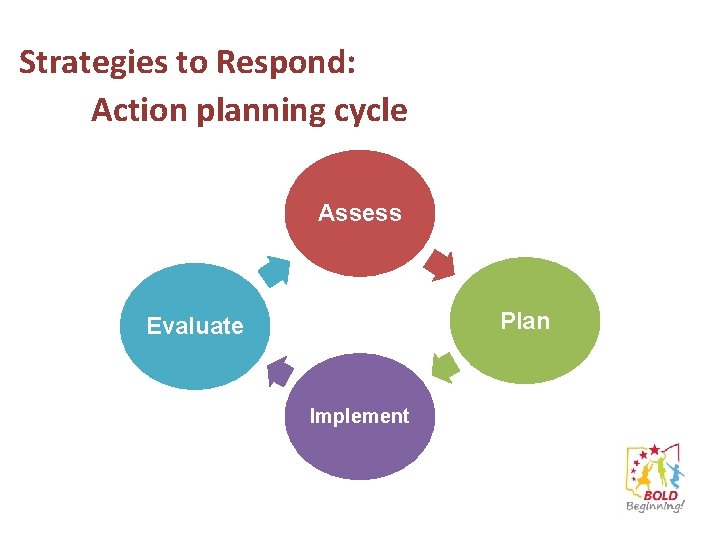 Strategies to Respond:
Action planning cycle

Assess

Plan

Implement

Evaluate

BOLD
Beginning!